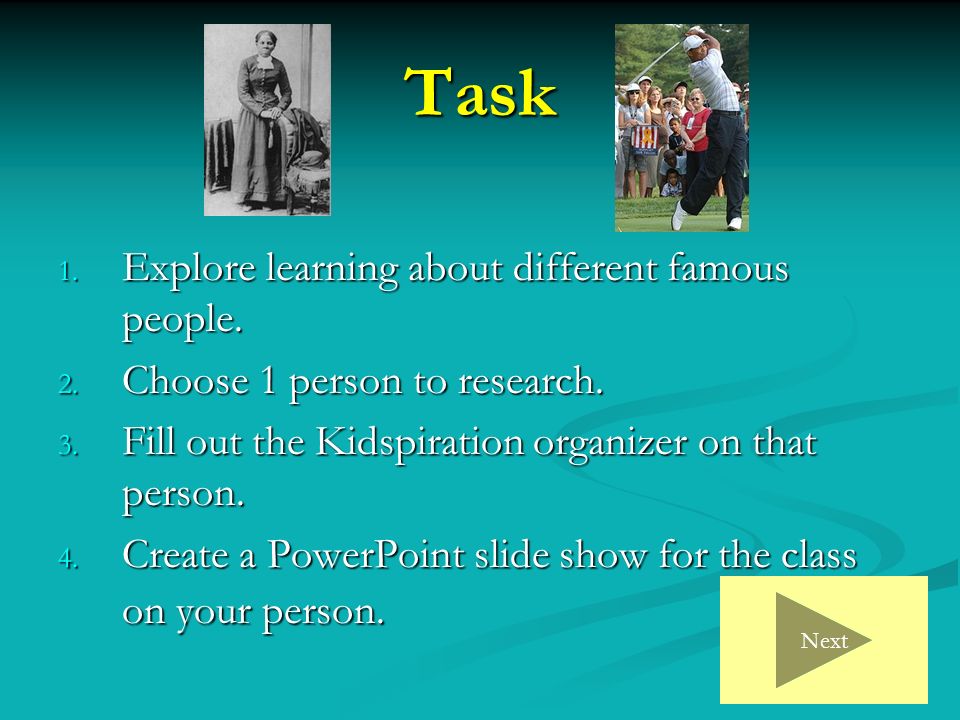 Task

1. Explore learning about different famous people.
2. Choose 1 person to research.
3. Fill out the Kidspiration organizer on that person.
4. Create a PowerPoint slide show for the class on your person.

Next